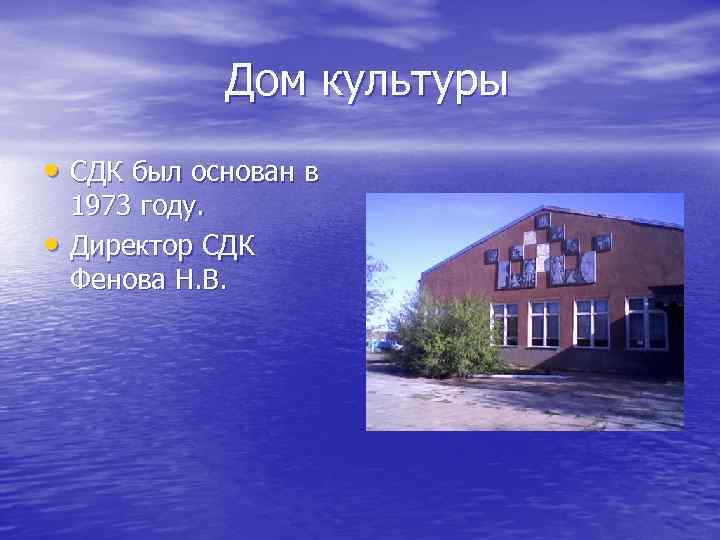 Дом культуры

• СДК был основан в 1973 году.
• Директор СДК Фенова Н.В.